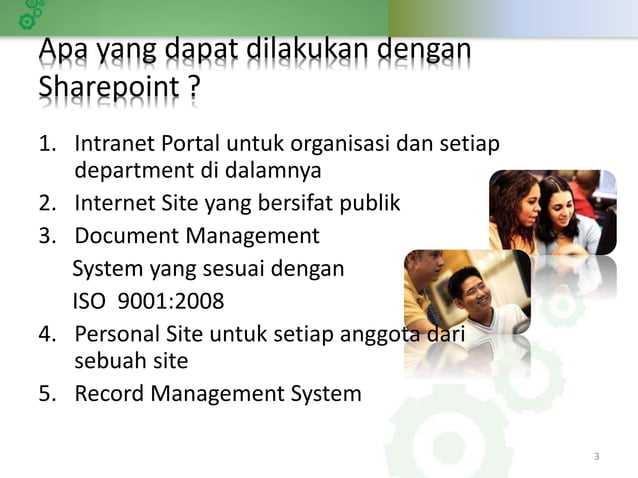 Apa yang dapat dilakukan dengan Sharepoint ?

1. Intranet Portal untuk organisasi dan setiap department di dalamnya
2. Internet Site yang bersifat publik
3. Document Management
System yang sesuai dengan
ISO 9001:2008
4. Personal Site untuk setiap anggota dari sebuah site
5. Record Management System

3